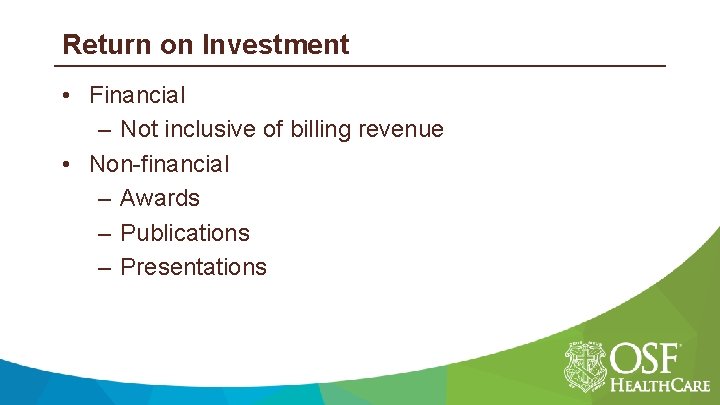 Return on Investment

• Financial
– Not inclusive of billing revenue
• Non-financial
– Awards
– Publications
– Presentations

OSF
HEALTHCARE